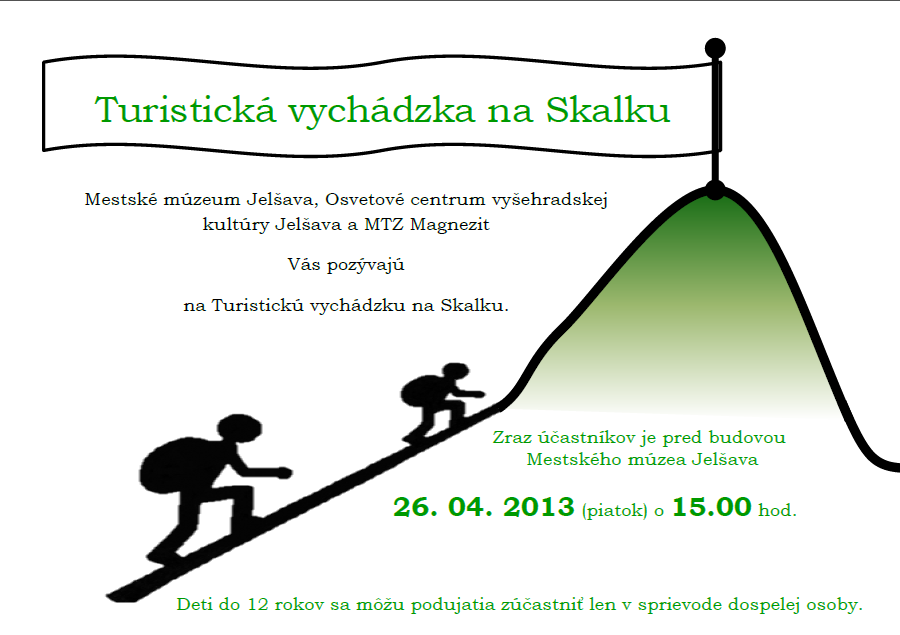 Turistická vychádzka na Skalku

Mestské múzeum Jelšava, Osvetové centrum vyšehradskej kultúry Jelšava a MTZ Magnezit

Vás pozývajú

na Turistickú vychádzku na Skalku.

Zraz účastníkov je pred budovou Mestského múzea Jelšava

26. 04. 2013 (piatok) o 15.00 hod.

Deti do 12 rokov sa môžu podujatia zúčastniť len v sprievode dospelej osoby.